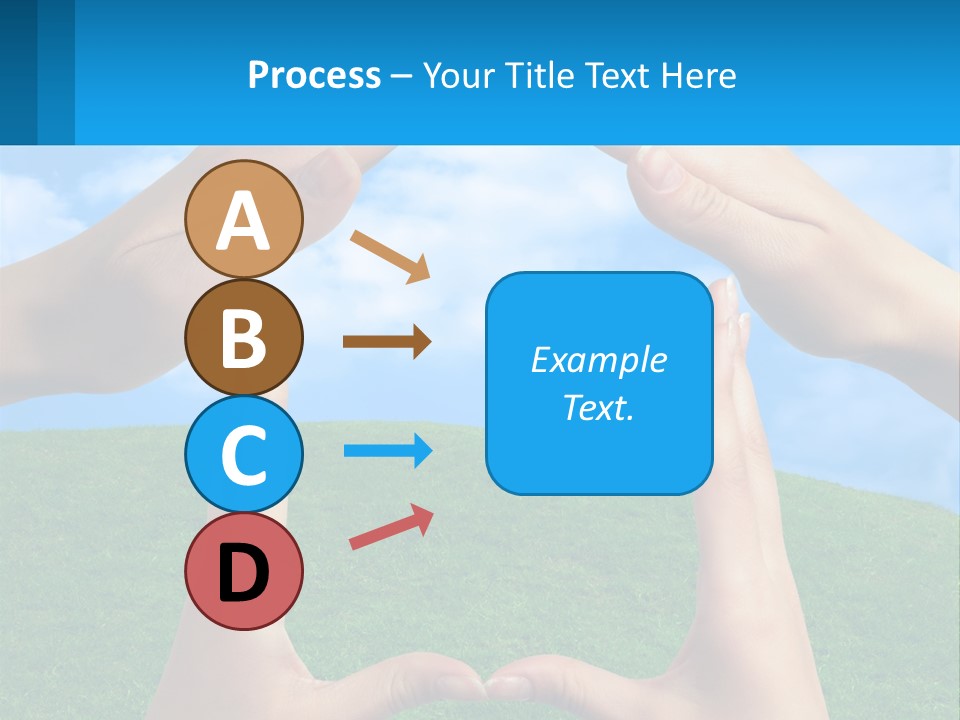 Process – Your Title Text Here

A

B

C

D

Example Text.